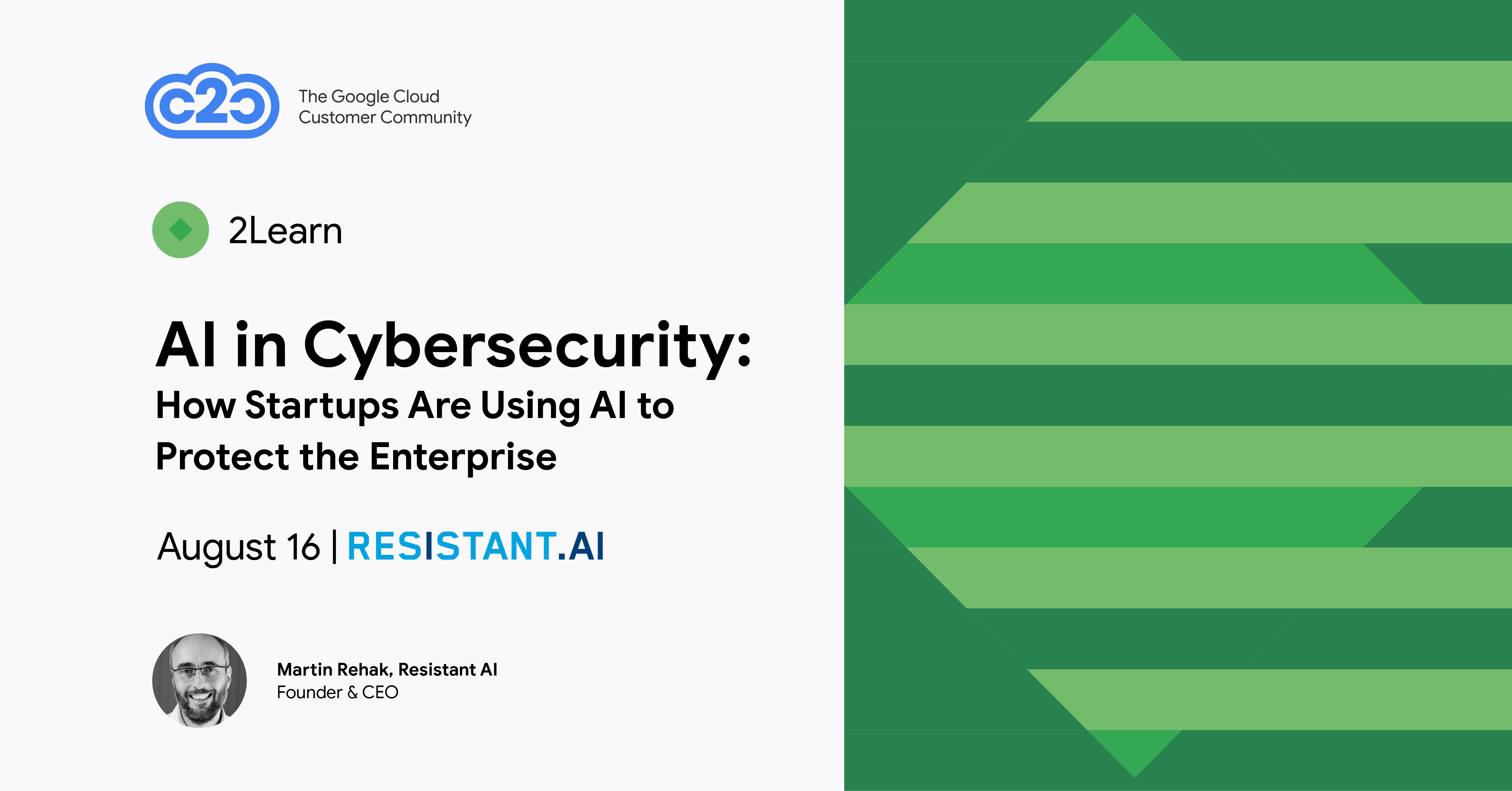 c2c The Google Cloud Customer Community

2Learn

AI in Cybersecurity:

How Startups Are Using AI to Protect the Enterprise

August 16 | RESISTANT.AI

Martin Rehak, Resistant AI
Founder & CEO